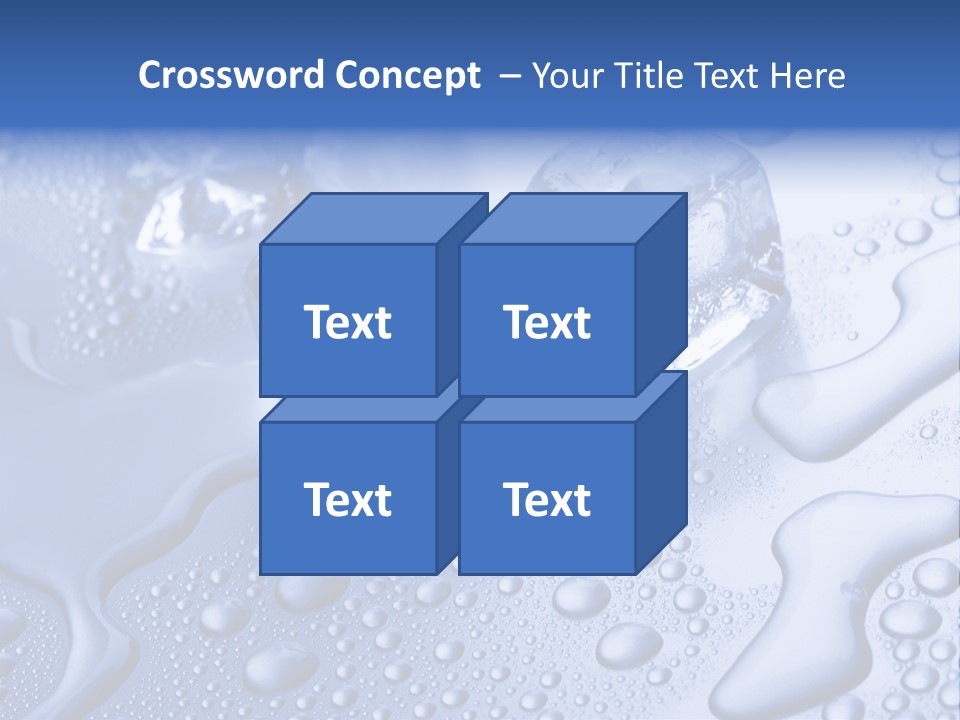 Crossword Concept – Your Title Text Here

Text

Text

Text

Text